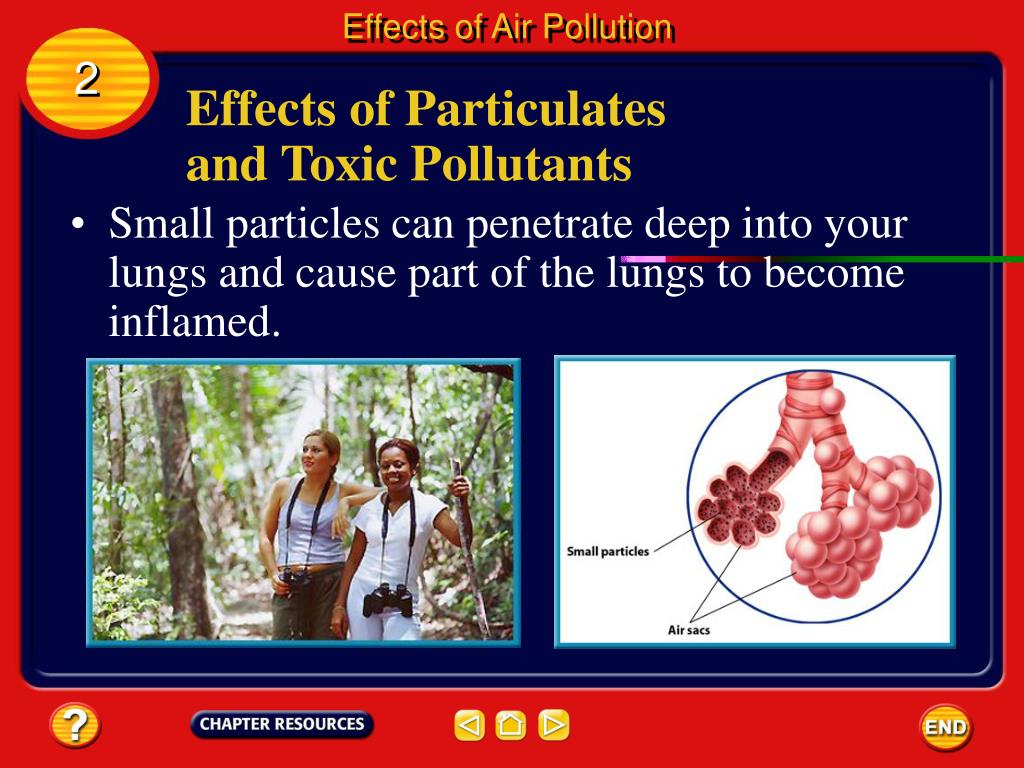 Effects of Air Pollution

2

Effects of Particulates and Toxic Pollutants

• Small particles can penetrate deep into your lungs and cause part of the lungs to become inflamed.

Small particles

Air sacs

?

CHAPTER RESOURCES

END